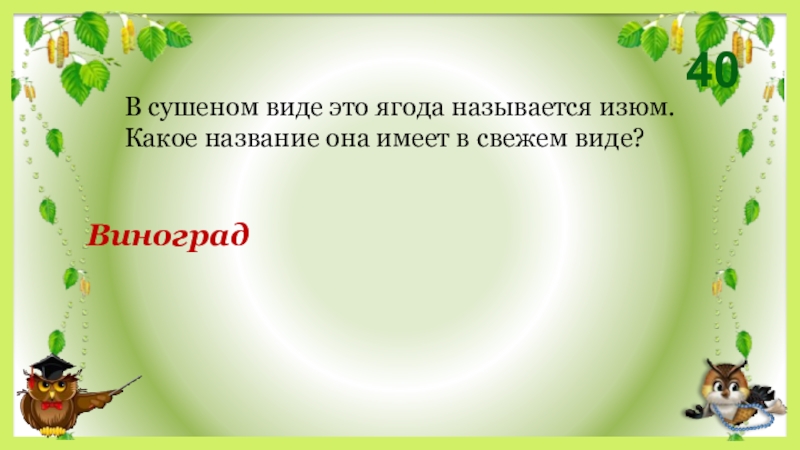 40

В сушеном виде это ягода называется изюм. Какое название она имеет в свежем виде?

Виноград